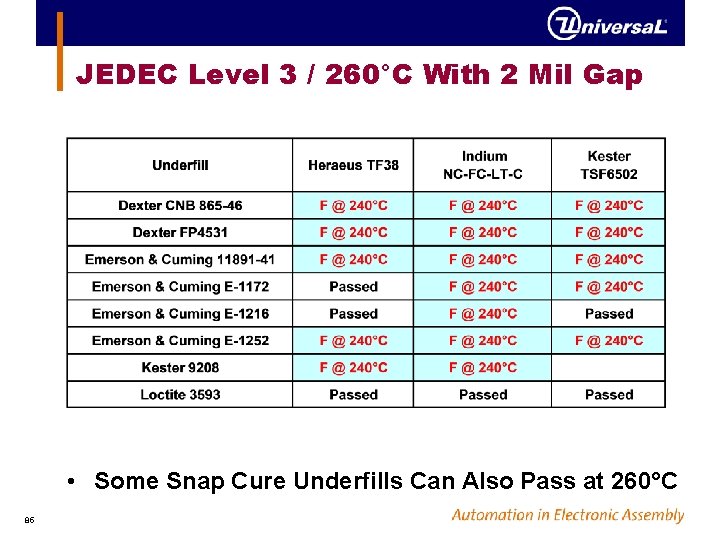 UniversaL

JEDEC Level 3 / 260°C With 2 Mil Gap

| Underfill | Heraeus TF38 | Indium NC-FC-LT-C | Kester TSF6502 |
|---|---|---|---|
| Dexter CNB 865-46 | F @ 240°C | F @ 240°C | F @ 240°C |
| Dexter FP4531 | F @ 240°C | F @ 240°C | F @ 240°C |
| Emerson & Cuming 11891-41 | F @ 240°C | F @ 240°C | F @ 240°C |
| Emerson & Cuming E-1172 | Passed | F @ 240°C | F @ 240°C |
| Emerson & Cuming E-1216 | Passed | F @ 240°C | Passed |
| Emerson & Cuming E-1252 | F @ 240°C | F @ 240°C | F @ 240°C |
| Kester 9208 | F @ 240°C | F @ 240°C | |
| Loctite 3593 | Passed | Passed | Passed |

• Some Snap Cure Underfills Can Also Pass at 260°C

86

Automation in Electronic Assembly